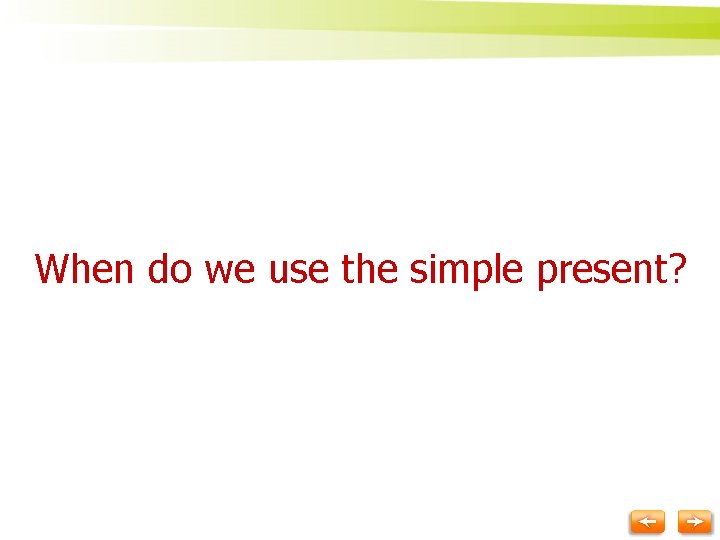 When do we use the simple present?